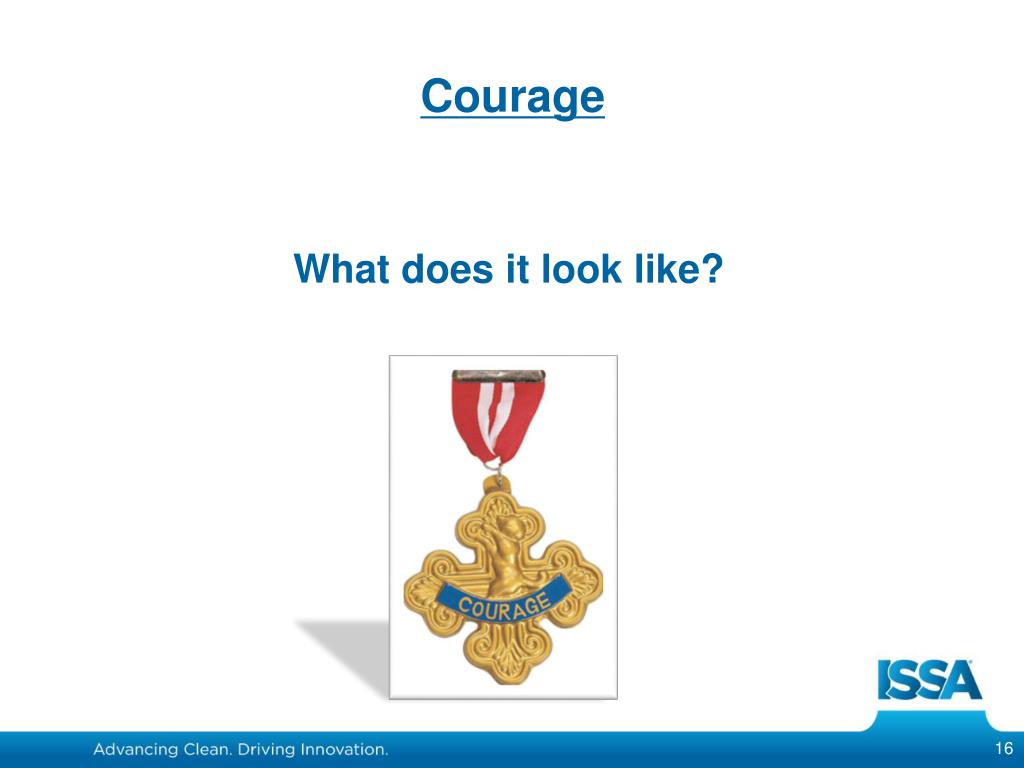 Courage

What does it look like?

COURAGE

ISSA

Advancing Clean. Driving Innovation.

16